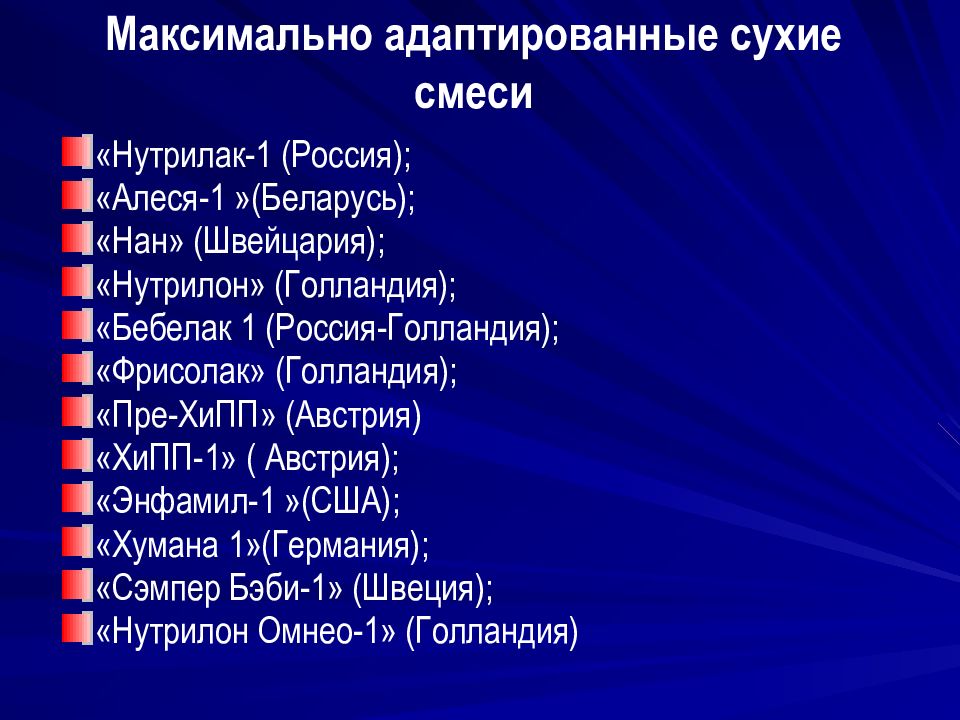 Максимально адаптированные сухие смеси

«Нутрилак-1 (Россия);
«Алеся-1 »(Беларусь);
«Нан» (Швейцария);
«Нутрилон» (Голландия);
«Бебелак 1 (Россия-Голландия);
«Фрисолак» (Голландия);
«Пре-ХиПП» (Австрия)
«ХиПП-1» ( Австрия);
«Энфамил-1 »(США);
«Хумана 1»(Германия);
«Сэмпер Бэби-1» (Швеция);
«Нутрилон Омнео-1» (Голландия)